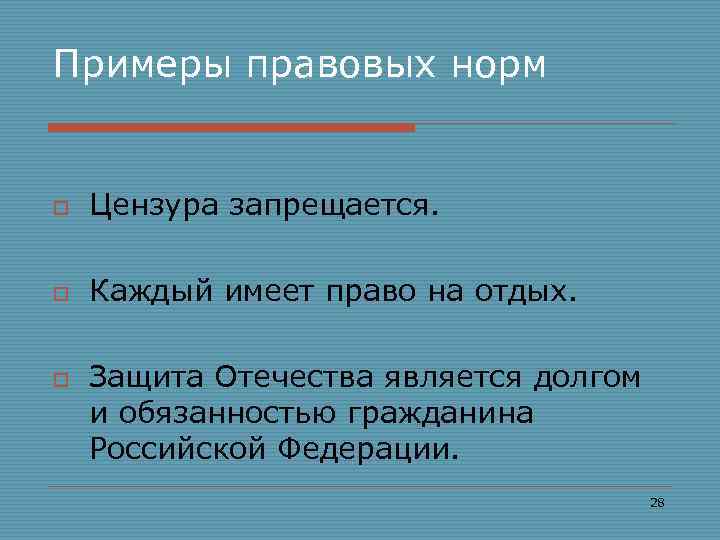 Примеры правовых норм

Цензура запрещается.

Каждый имеет право на отдых.

Защита Отечества является долгом и обязанностью гражданина Российской Федерации.

28